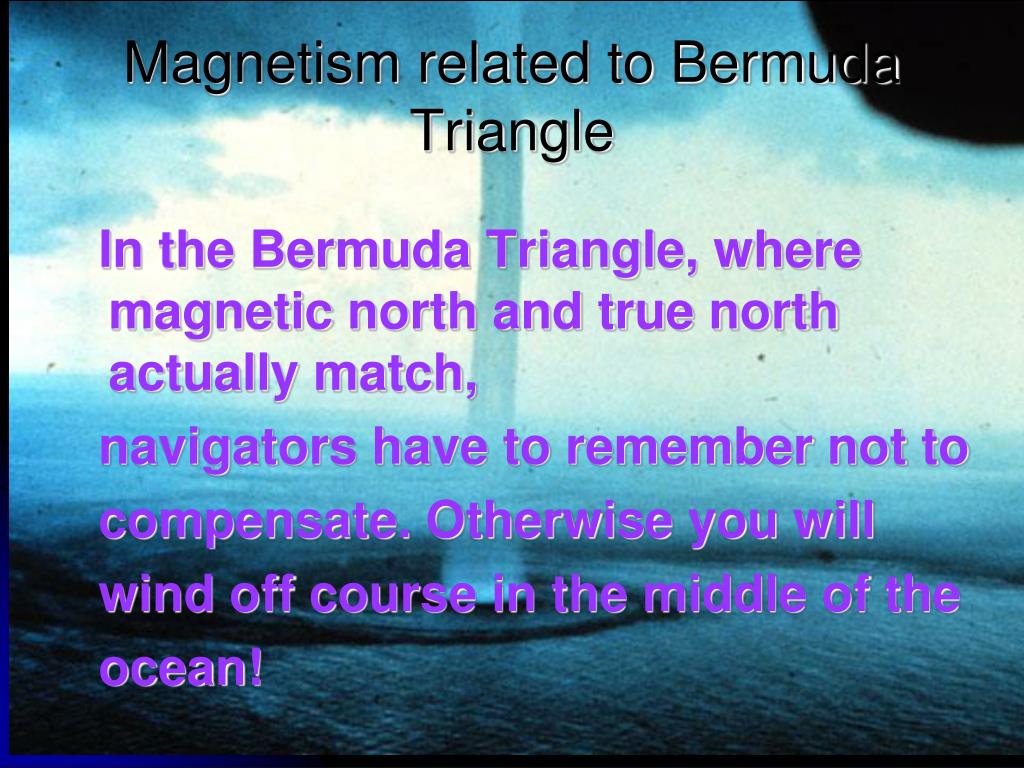 Magnetism related to Bermuda Triangle

In the Bermuda Triangle, where magnetic north and true north actually match,

navigators have to remember not to compensate. Otherwise you will wind off course in the middle of the ocean!